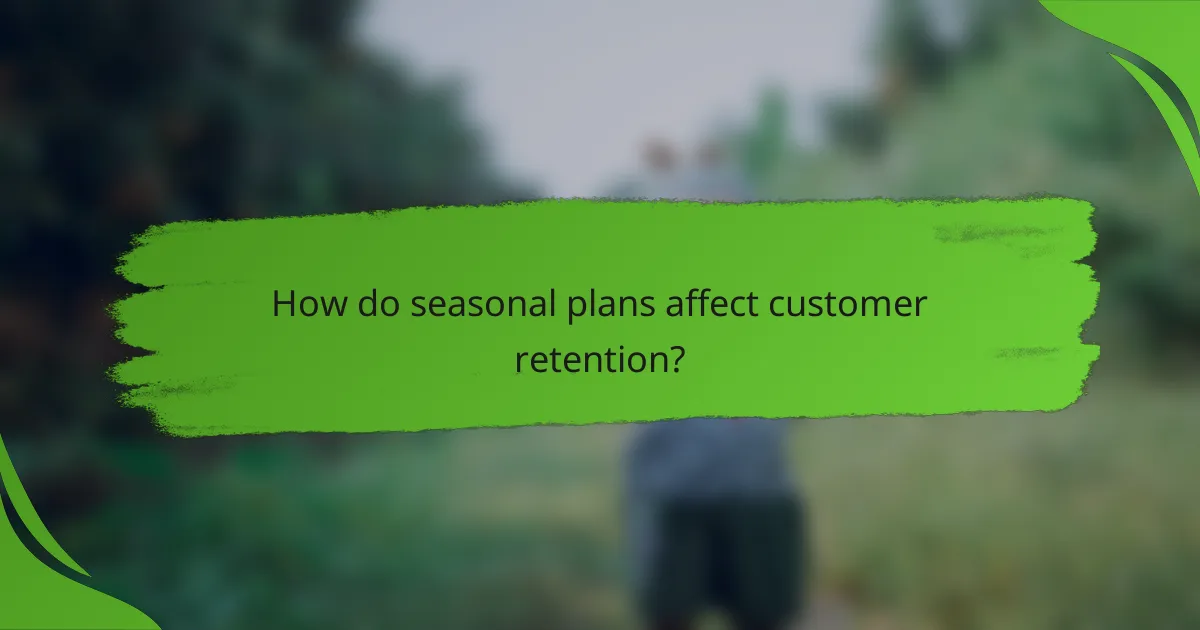 How do seasonal plans affect customer retention?